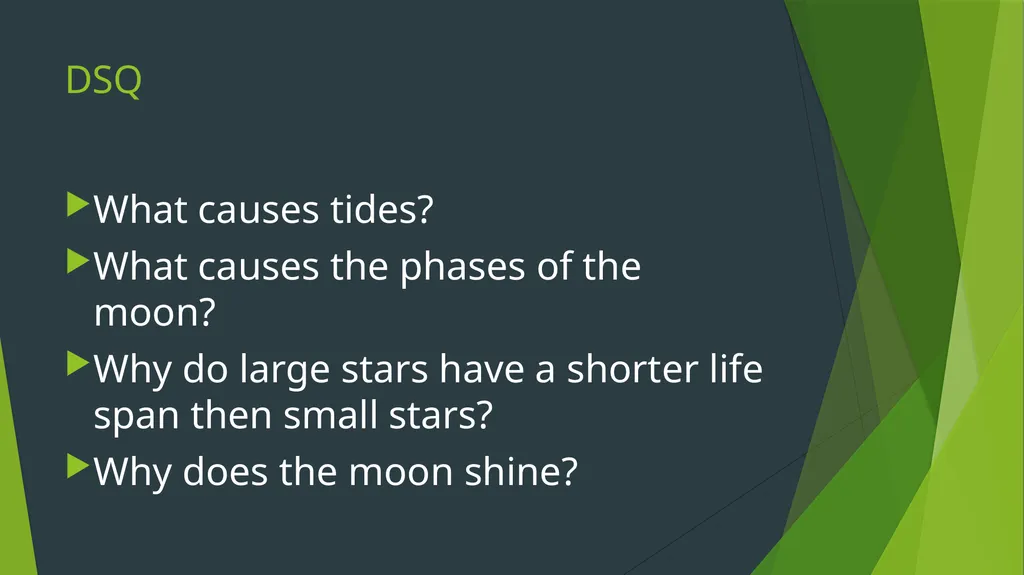 DSQ

What causes tides?

What causes the phases of the moon?

Why do large stars have a shorter life span then small stars?

Why does the moon shine?